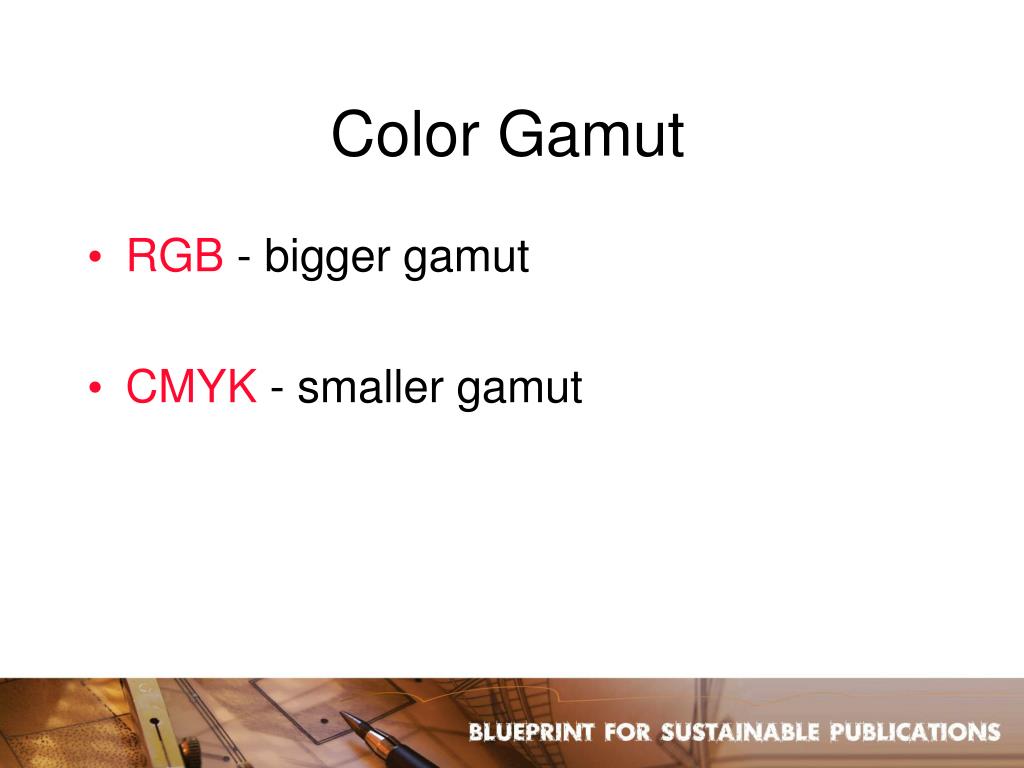 Color Gamut

• RGB - bigger gamut

• CMYK - smaller gamut

BLUEPRINT FOR SUSTAINABLE PUBLICATIONS